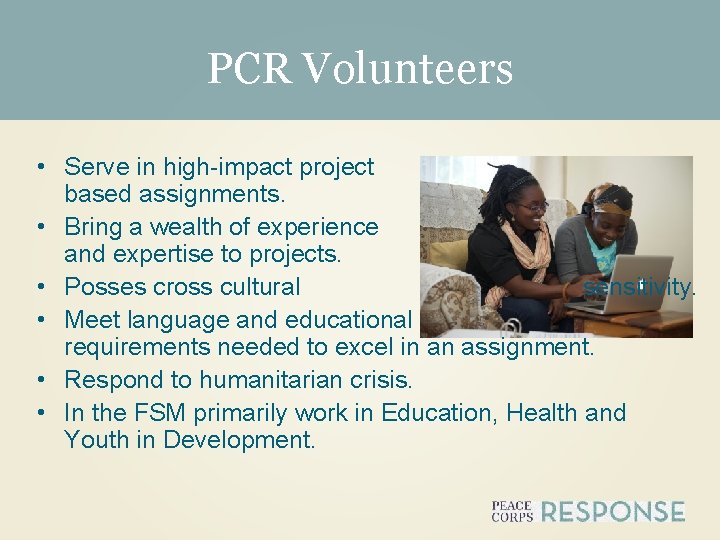 PCR Volunteers

• Serve in high-impact project based assignments.
• Bring a wealth of experience and expertise to projects.
• Posses cross cultural sensitivity.
• Meet language and educational requirements needed to excel in an assignment.
• Respond to humanitarian crisis.
• In the FSM primarily work in Education, Health and Youth in Development.

PEACE CORPS RESPONSE